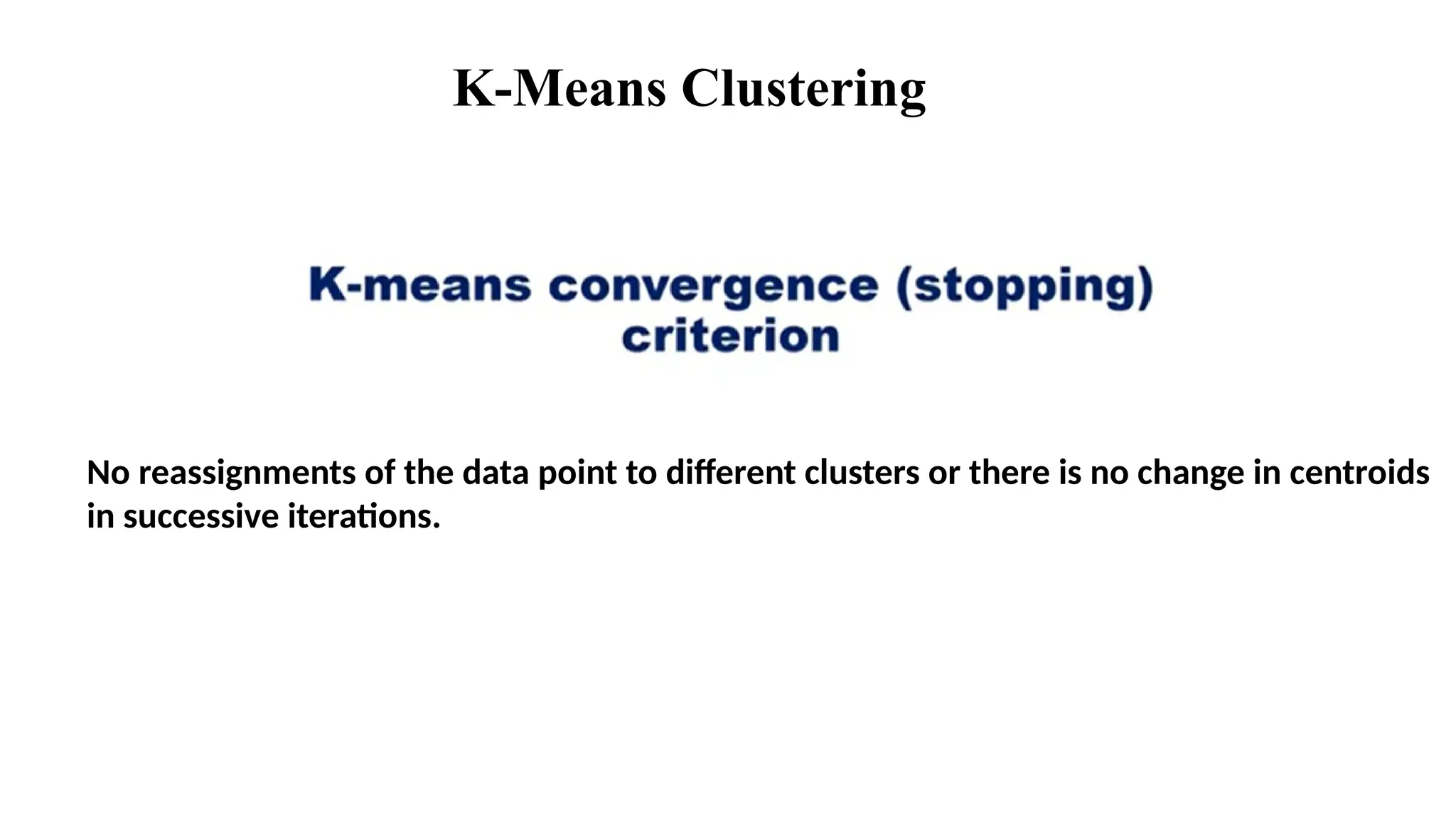 K-Means Clustering

K-means convergence (stopping) criterion

No reassignments of the data point to different clusters or there is no change in centroids in successive iterations.